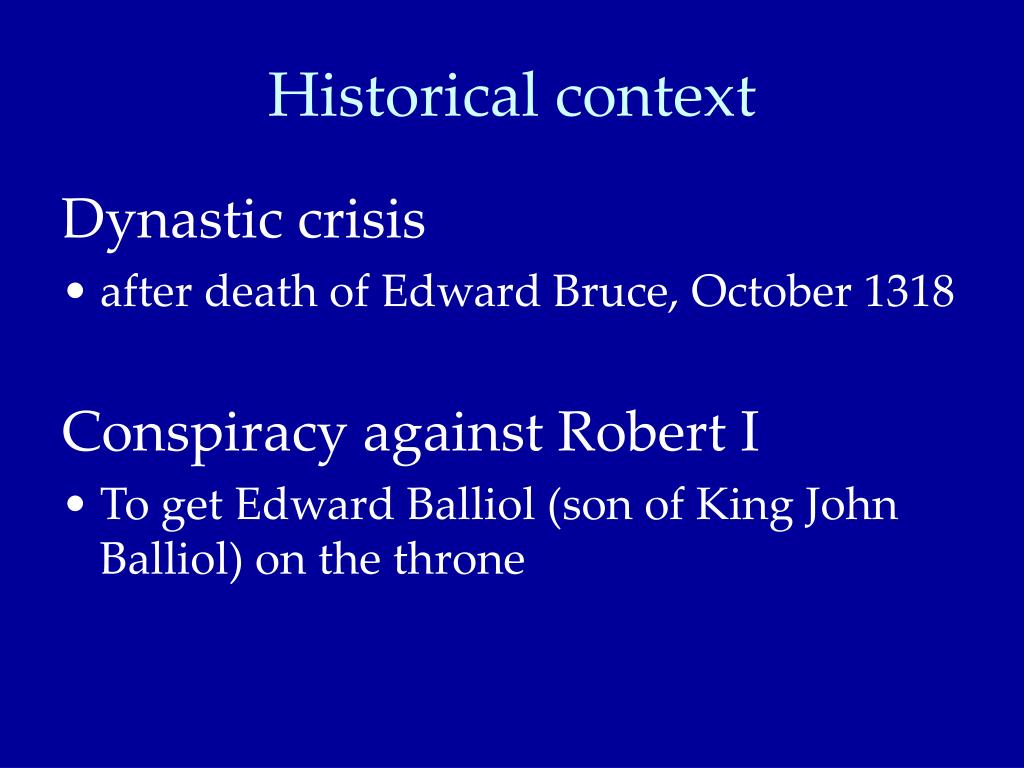 Historical context

Dynastic crisis

• after death of Edward Bruce, October 1318

Conspiracy against Robert I

• To get Edward Balliol (son of King John Balliol) on the throne